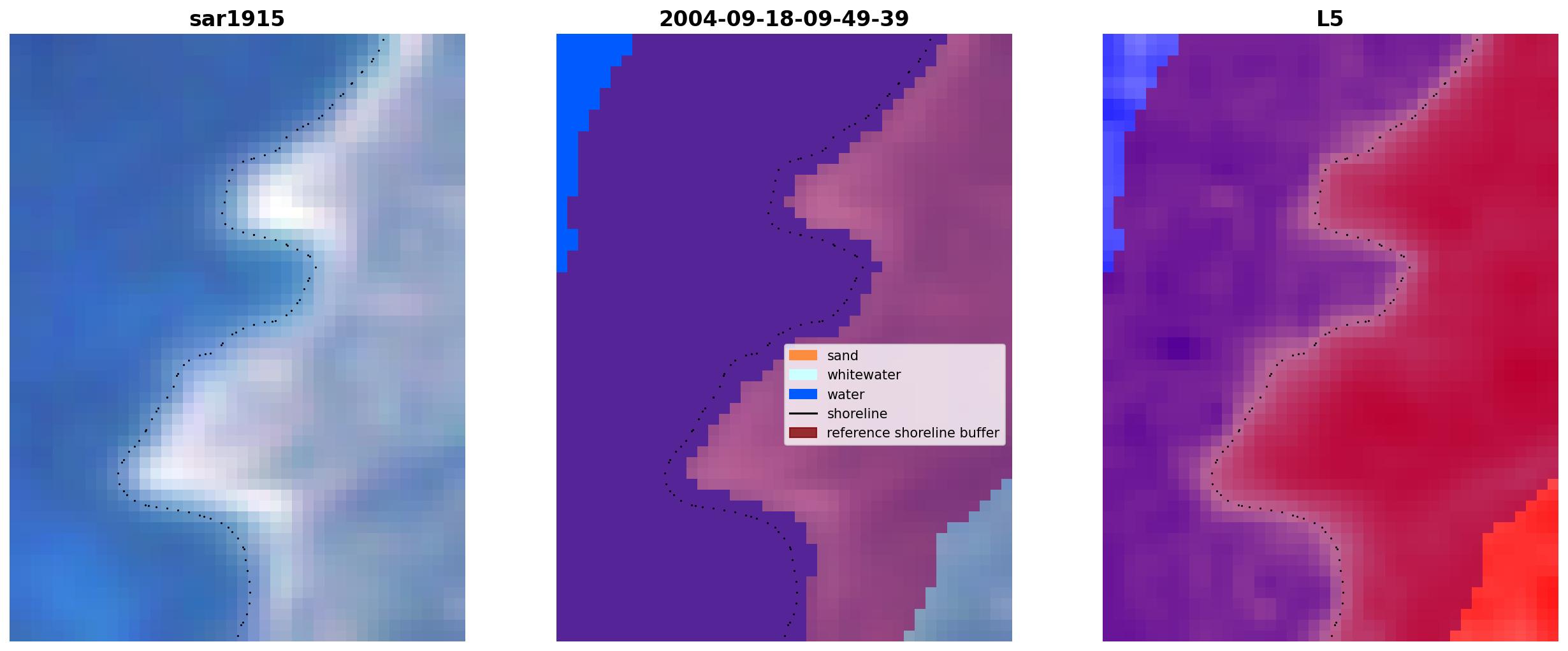 sar1915

2004-09-18-09-49-39

sand
whitewater
water
shoreline
reference shoreline buffer

L5